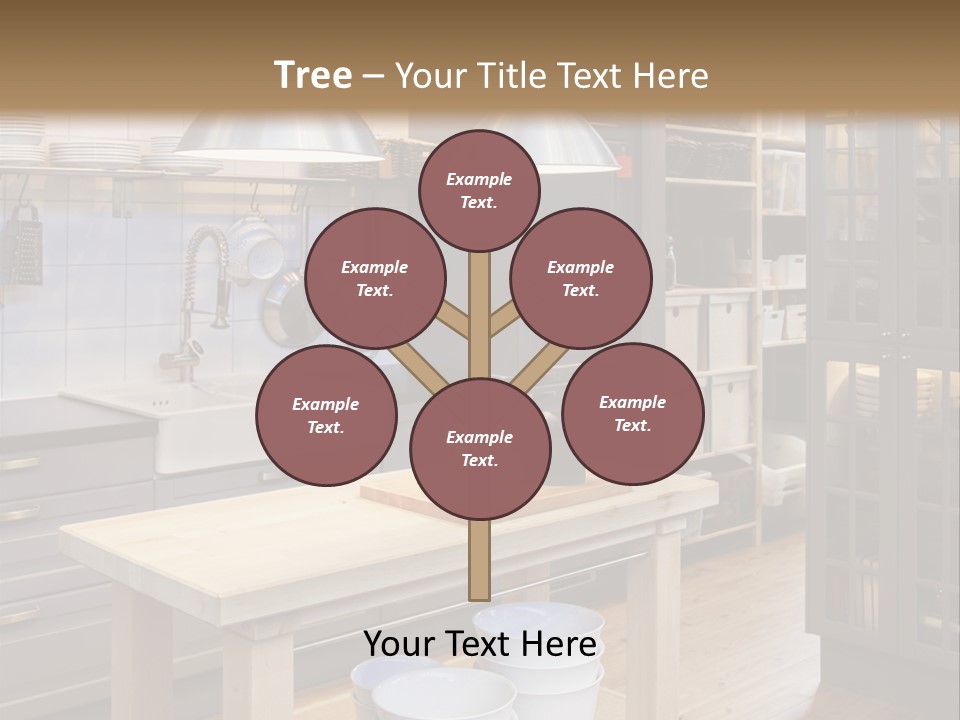 Tree – Your Title Text Here

Example Text.

Example Text.

Example Text.

Example Text.

Example Text.

Example Text.

Your Text Here